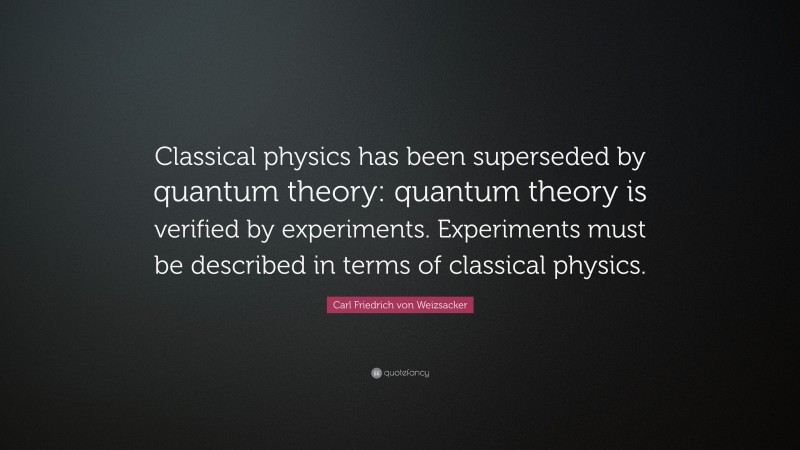 Classical physics has been superseded by quantum theory: quantum theory is verified by experiments. Experiments must be described in terms of classical physics.

Carl Friedrich von Weizsacker

quotefancy